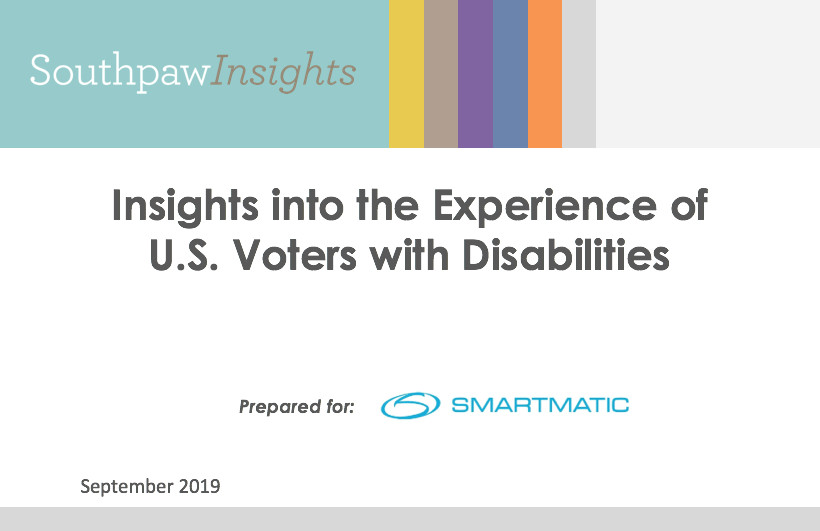 SouthpawInsights

Insights into the Experience of U.S. Voters with Disabilities

Prepared for: SMARTMATIC

September 2019